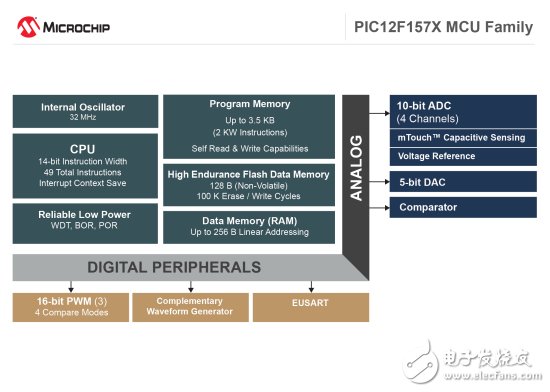 MICROCHIP

PIC12F157X MCU Family

Internal Oscillator
32 MHz

CPU
14-bit Instruction Width
49 Total Instructions
Interrupt Context Save

Reliable Low Power
WDT, BOR, POR

Program Memory
Up to 3.5 KB
(2 KW Instructions)
Self Read & Write Capabilities

High Endurance Flash Data Memory
128 B (Non-Volatile)
100 K Erase / Write Cycles

Data Memory (RAM)
Up to 256 B Linear Addressing

ANALOG

10-bit ADC
(4 Channels)

mTouch™ Capacitive Sensing

Voltage Reference

5-bit DAC

Comparator

DIGITAL PERIPHERALS

16-bit PWM (3)
4 Compare Modes

Complementary Waveform Generator

EUSART

电子发烧友
www.elecfans.com